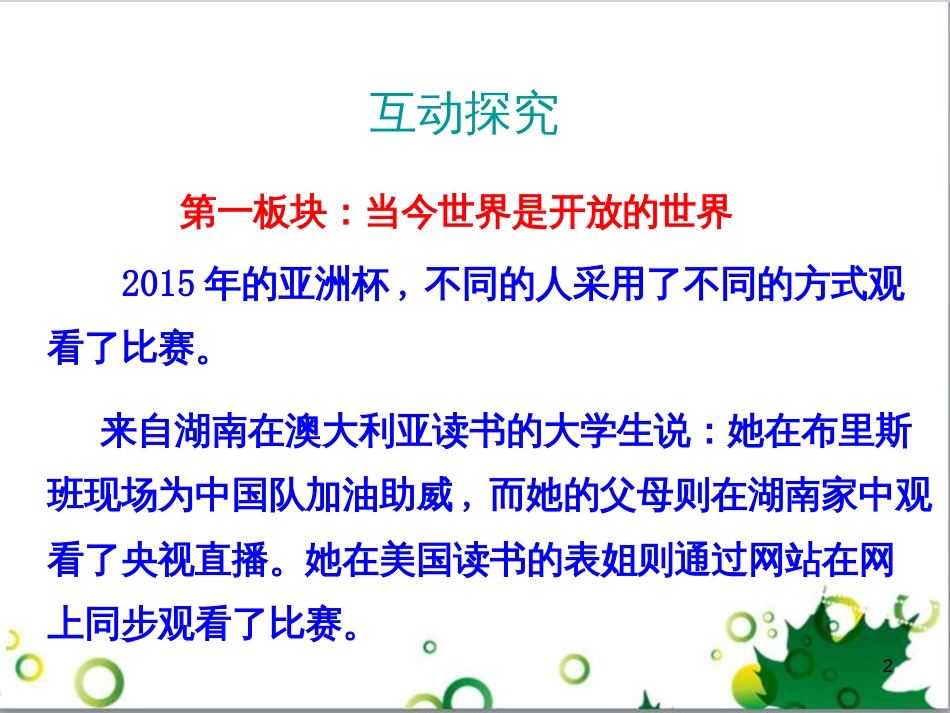 互动探究

第一板块：当今世界是开放的世界

2015 年的亚洲杯，不同的人采用了不同的方式观看了比赛。

来自湖南在澳大利亚读书的大学生说：她在布里斯班现场为中国队加油助威，而她的父母则在湖南家中观看了央视直播。她在美国读书的表姐则通过网站在网上同步观看了比赛。

2